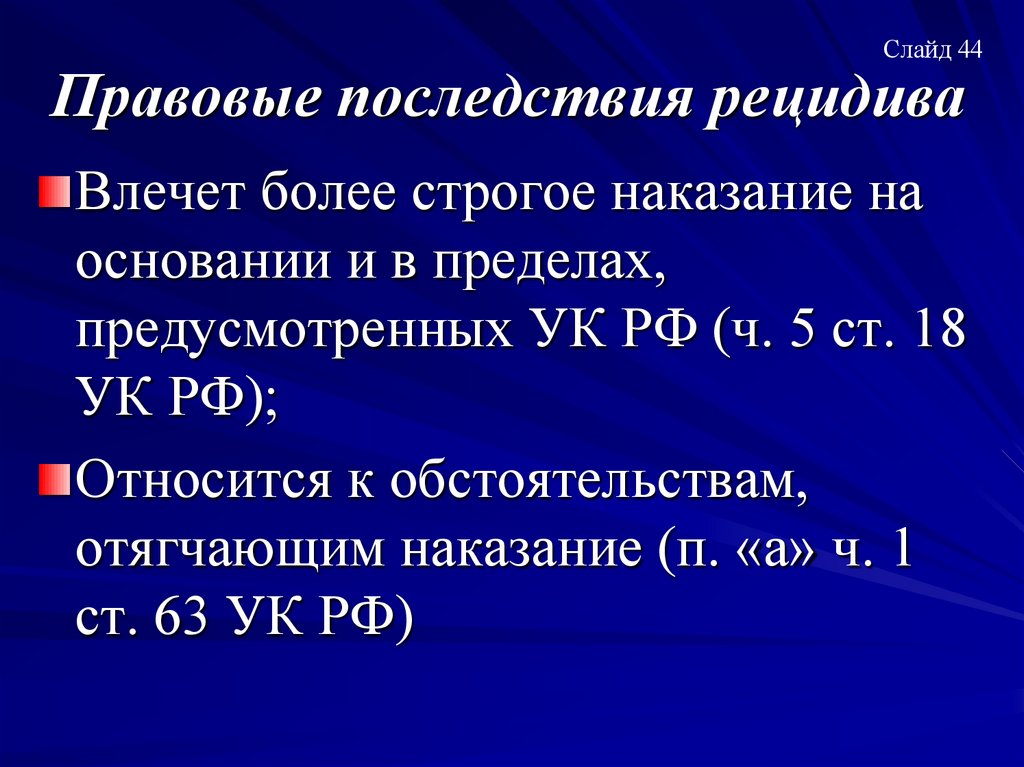 Слайд 44

Правовые последствия рецидива

Влечет более строгое наказание на основании и в пределах, предусмотренных УК РФ (ч. 5 ст. 18 УК РФ);

Относится к обстоятельствам, отягчающим наказание (п. «а» ч. 1 ст. 63 УК РФ)